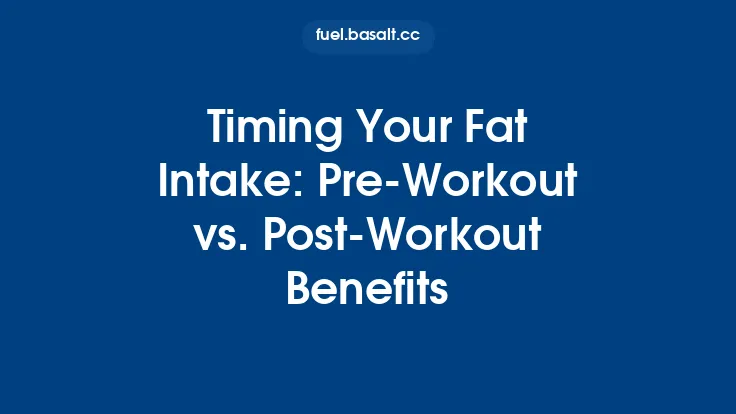 fuel.basalt.cc

Timing Your Fat Intake: Pre-Workout vs. Post-Workout Benefits